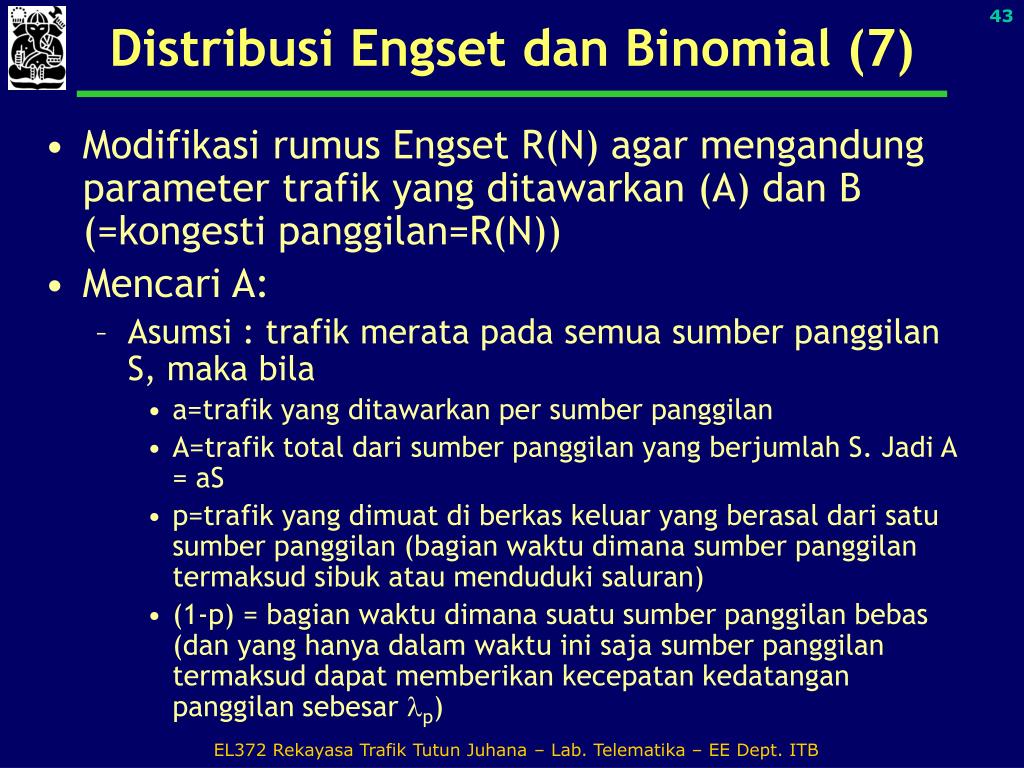 43

Distribusi Engset dan Binomial (7)

• Modifikasi rumus Engset R(N) agar mengandung parameter trafik yang ditawarkan (A) dan B (=kongesti panggilan=R(N))

• Mencari A:

– Asumsi : trafik merata pada semua sumber panggilan S, maka bila

• a=trafik yang ditawarkan per sumber panggilan

• A=trafik total dari sumber panggilan yang berjumlah S. Jadi A = aS

• p=trafik yang dimuat di berkas keluar yang berasal dari satu sumber panggilan (bagian waktu dimana sumber panggilan termaksud sibuk atau menduduki saluran)

• (1-p) = bagian waktu dimana suatu sumber panggilan bebas (dan yang hanya dalam waktu ini saja sumber panggilan termaksud dapat memberikan kecepatan kedatangan panggilan sebesar $\lambda_p$)

EL372 Rekayasa Trafik Tutun Juhana – Lab. Telematika – EE Dept. ITB